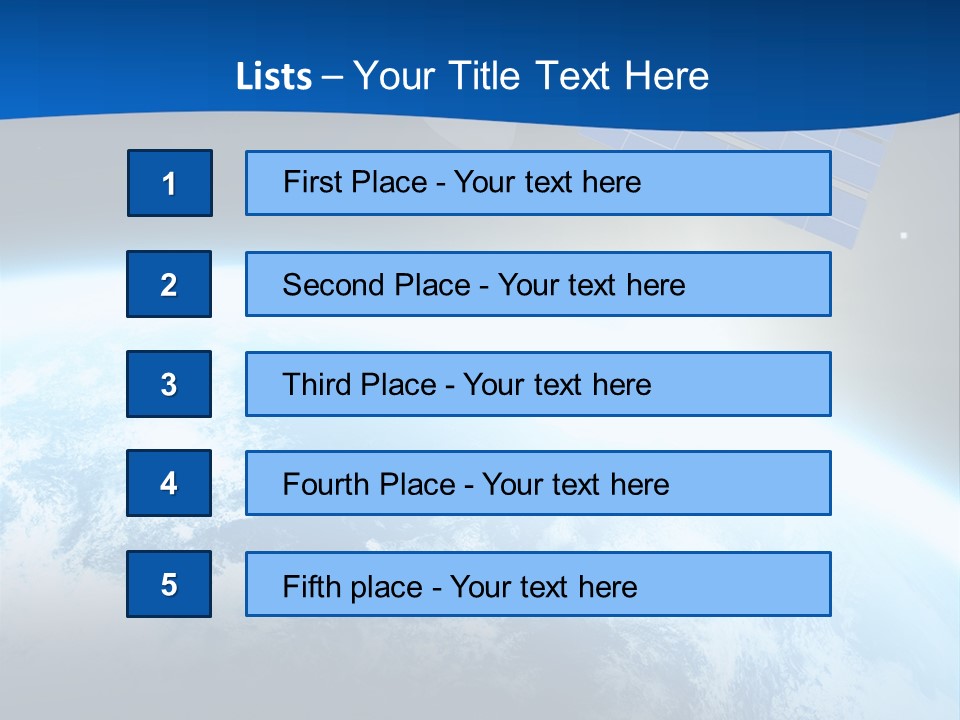 Lists – Your Title Text Here

1

First Place - Your text here

2

Second Place - Your text here

3

Third Place - Your text here

4

Fourth Place - Your text here

5

Fifth place - Your text here